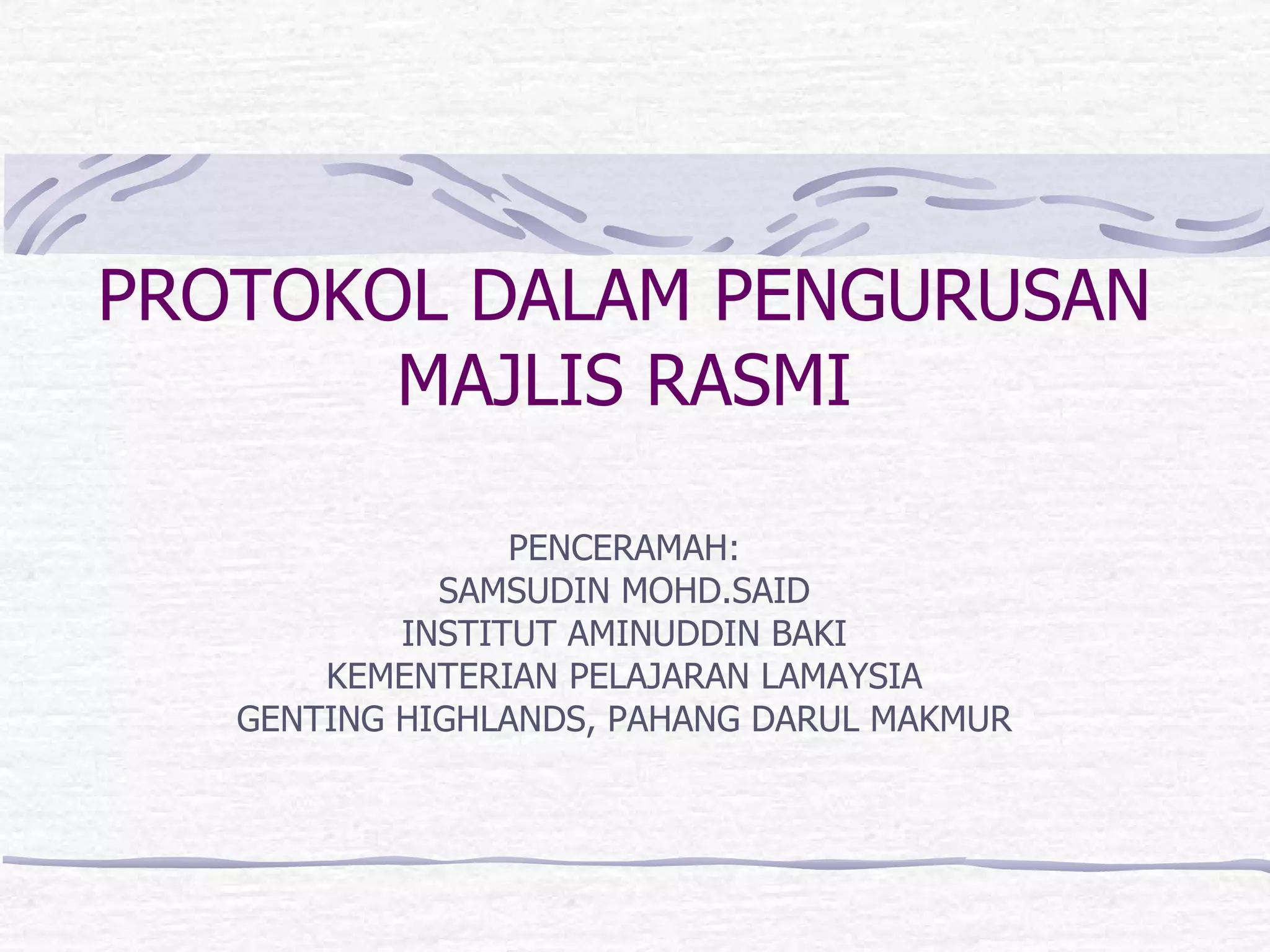 PROTOKOL DALAM PENGURUSAN MAJLIS RASMI

PENCERAMAH:
SAMSUDIN MOHD.SAID
INSTITUT AMINUDDIN BAKI
KEMENTERIAN PELAJARAN LAMAYSIA
GENTING HIGHLANDS, PAHANG DARUL MAKMUR